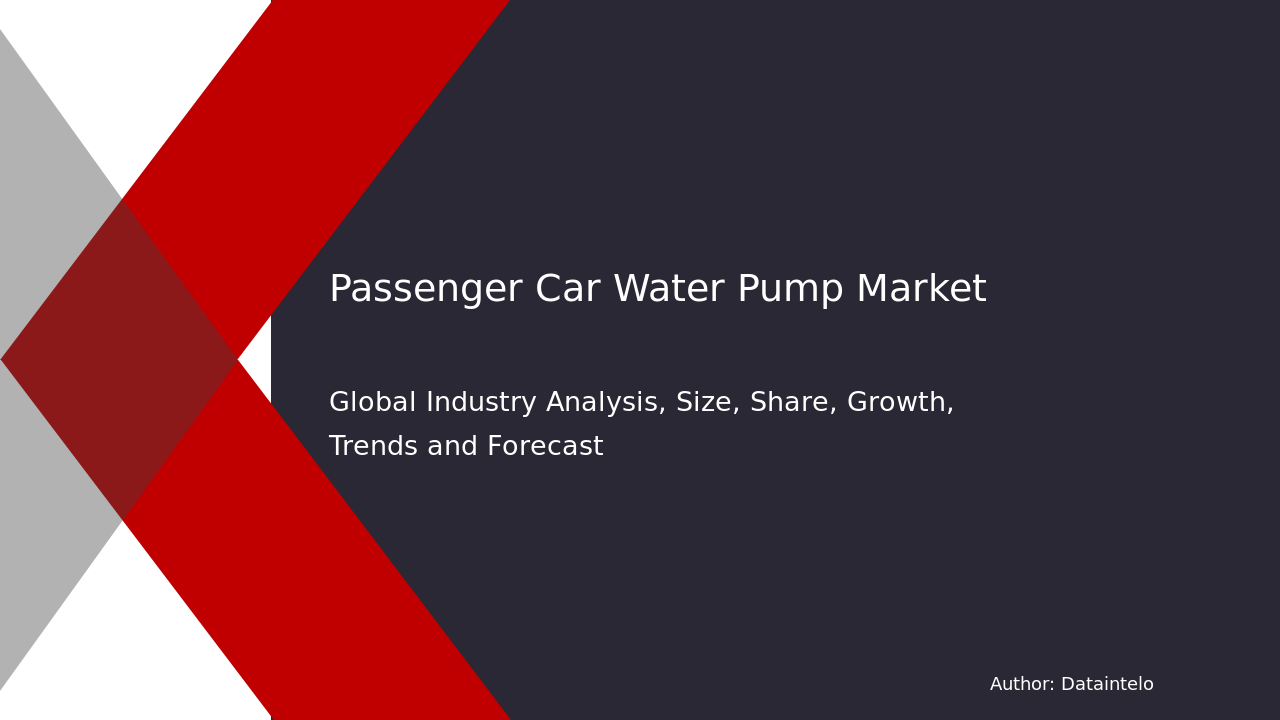 Passenger Car Water Pump Market

Global Industry Analysis, Size, Share, Growth, Trends and Forecast

Author: Dataintelo